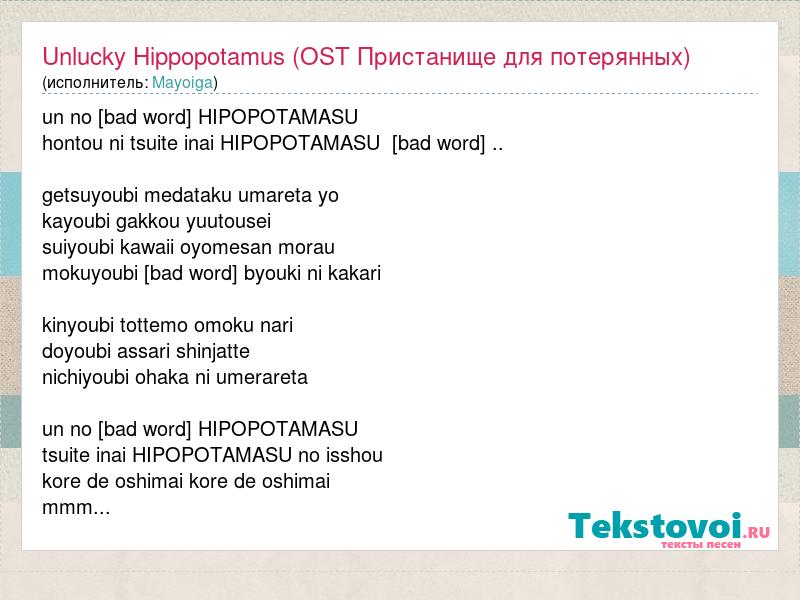 Unlucky Hippopotamus (OST Пристанище для потерянных)
(исполнитель: Mayoiga)

un no [bad word] HIPOPOTAMASU
hontou ni tsuite inai HIPOPOTAMASU [bad word] ..

getsuyoubi medataku umareta yo
kayoubi gakkou yuutousei
suiyoubi kawaii oyomesan morau
mokuyoubi [bad word] byouki ni kakari

kinyoubi tottemo omoku nari
doyoubi assari shinjatte
nichiyoubi ohaka ni umerareta

un no [bad word] HIPOPOTAMASU
tsuite inai HIPOPOTAMASU no isshou
kore de oshimai kore de oshimai
mmm...

Tekstovoi.RU
тексты песен